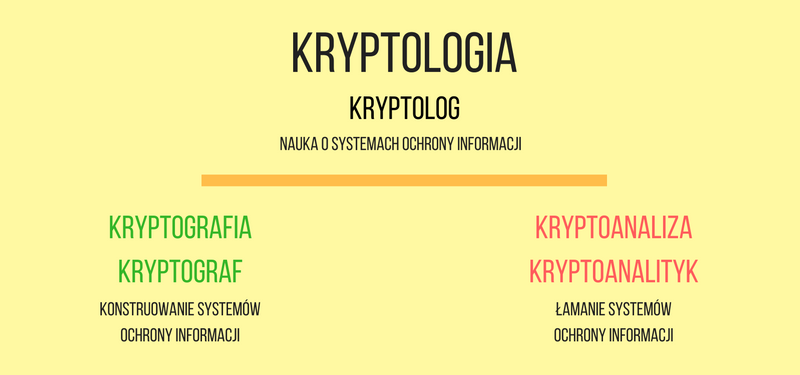 KRYPTOLOGIA

KRYPTOLOG

NAUKA O SYSTEMACH OCHRONY INFORMACJI

KRYPTOGRAFIA

KRYPTOGRAF

KONSTRUOWANIE SYSTEMÓW OCHRONY INFORMACJI

KRYPTOANALIZA

KRYPTOANALITYK

ŁAMANIE SYSTEMÓW OCHRONY INFORMACJI